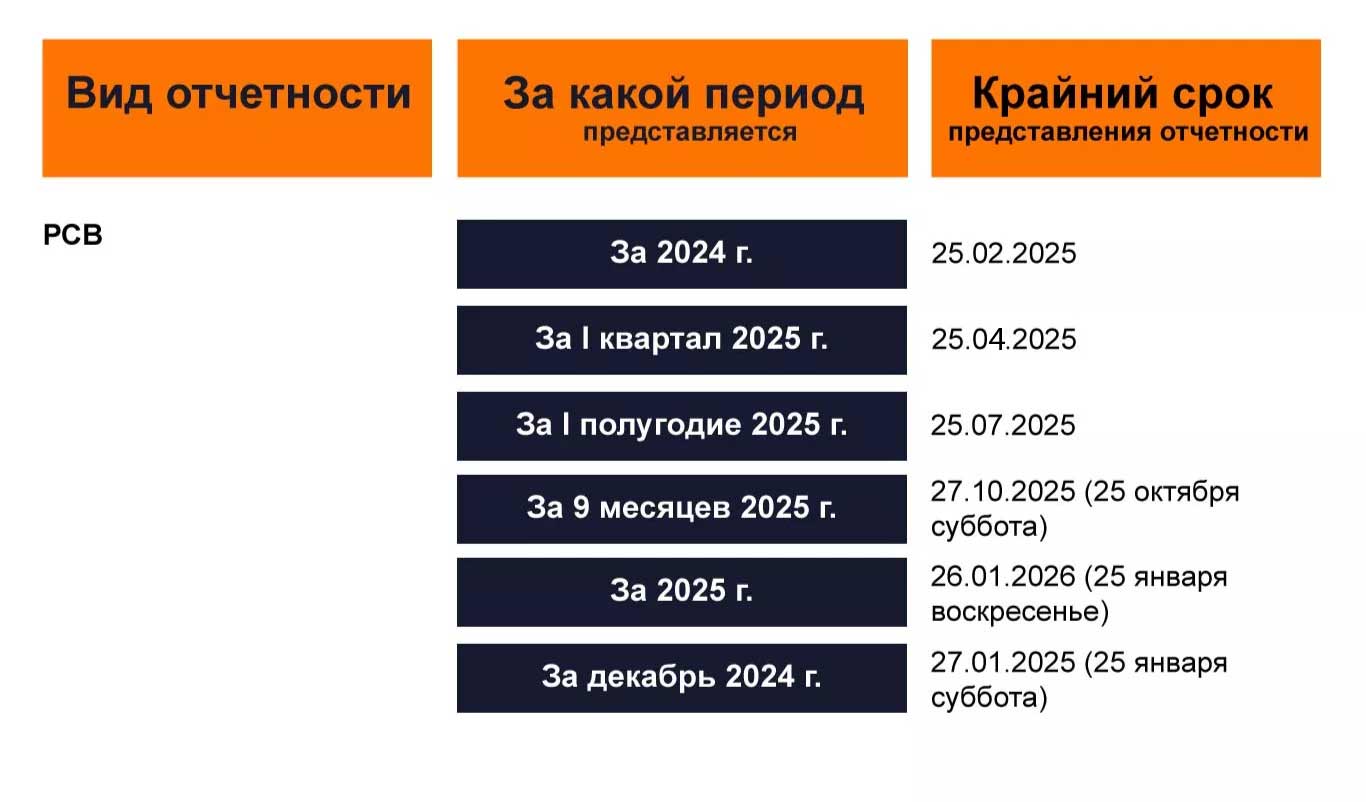 | Вид отчетности | За какой период представляется | Крайний срок представления отчетности |
|---|---|---|
| РСВ | За 2024 г. | 25.02.2025 |
| | За I квартал 2025 г. | 25.04.2025 |
| | За I полугодие 2025 г. | 25.07.2025 |
| | За 9 месяцев 2025 г. | 27.10.2025 (25 октября суббота) |
| | За 2025 г. | 26.01.2026 (25 января воскресенье) |
| | За декабрь 2024 г. | 27.01.2025 (25 января суббота) |